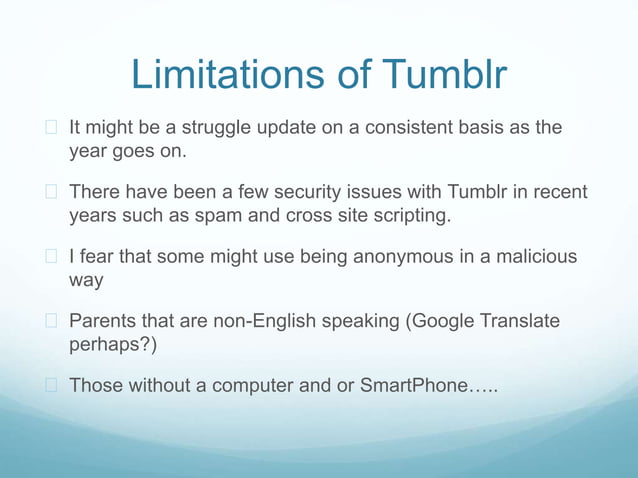 Limitations of Tumblr

It might be a struggle update on a consistent basis as the year goes on.

There have been a few security issues with Tumblr in recent years such as spam and cross site scripting.

I fear that some might use being anonymous in a malicious way

Parents that are non-English speaking (Google Translate perhaps?)

Those without a computer and or SmartPhone…..